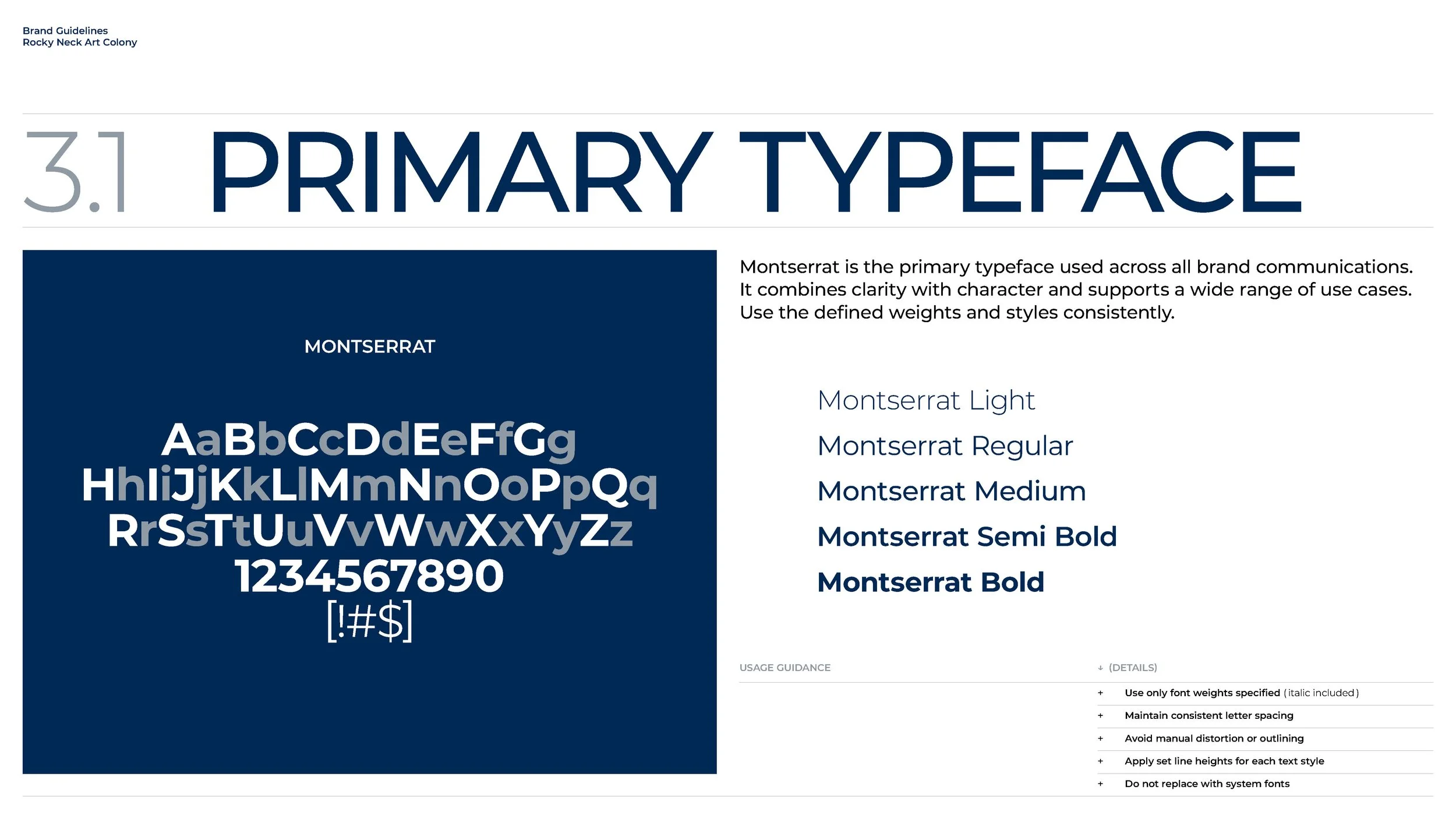 Brand Guidelines
Rocky Neck Art Colony

3.1 PRIMARY TYPEFACE

MONTSERRAT

AaBbCcDdEeFfGg
HhIiJjKkLlMmNnOoPpQq
RrSsTtUuVvWwXxYyZz
1234567890
[!#$]

Montserrat is the primary typeface used across all brand communications. It combines clarity with character and supports a wide range of use cases. Use the defined weights and styles consistently.

Montserrat Light
Montserrat Regular
Montserrat Medium
Montserrat Semi Bold
Montserrat Bold

USAGE GUIDANCE

↓ (DETAILS)

+ Use only font weights specified (italic included)
+ Maintain consistent letter spacing
+ Avoid manual distortion or outlining
+ Apply set line heights for each text style
+ Do not replace with system fonts